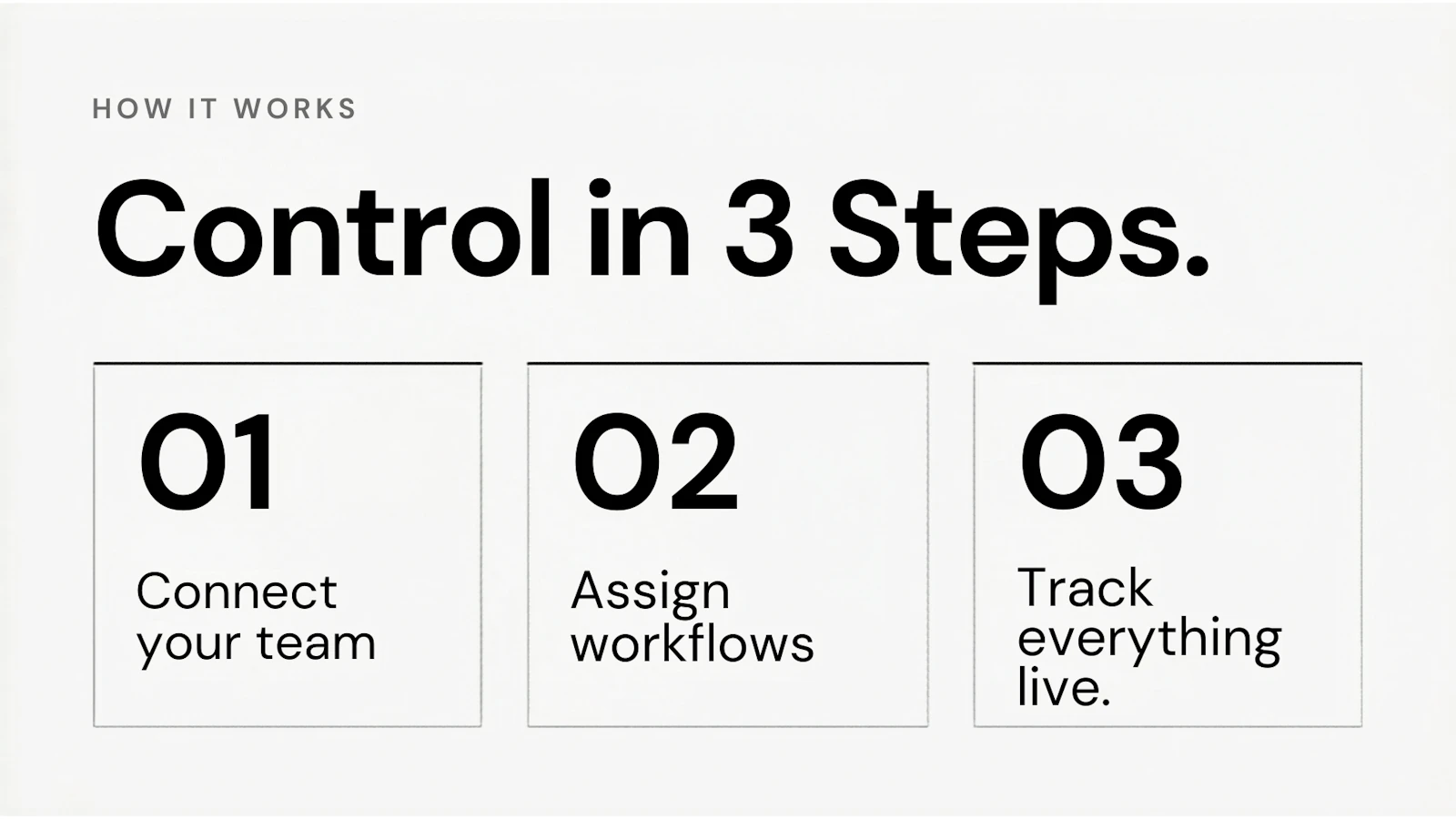 HOW IT WORKS

Control in 3 Steps.

01

Connect your team

02

Assign workflows

03

Track everything live.